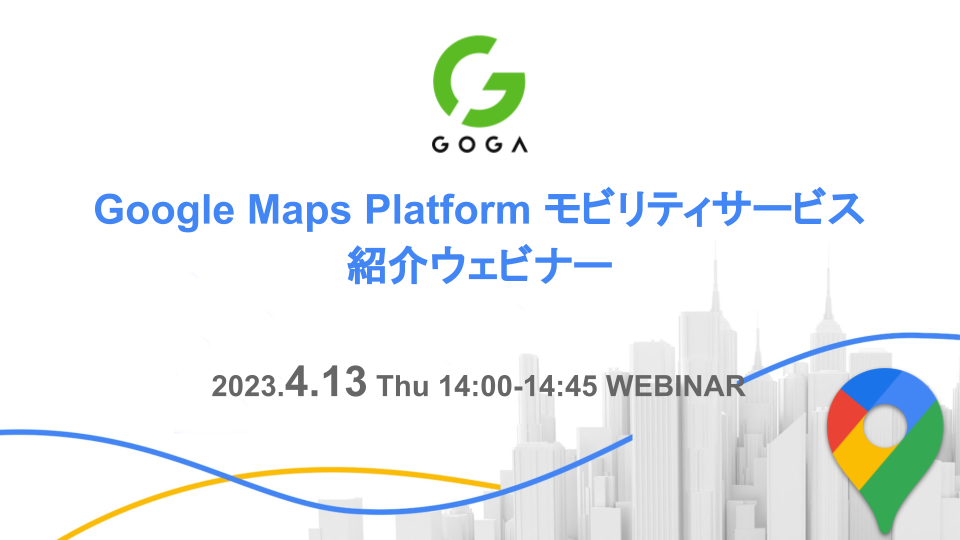 GOGA

Google Maps Platform モビリティサービス
紹介ウェビナー

2023.4.13 Thu 14:00-14:45 WEBINAR